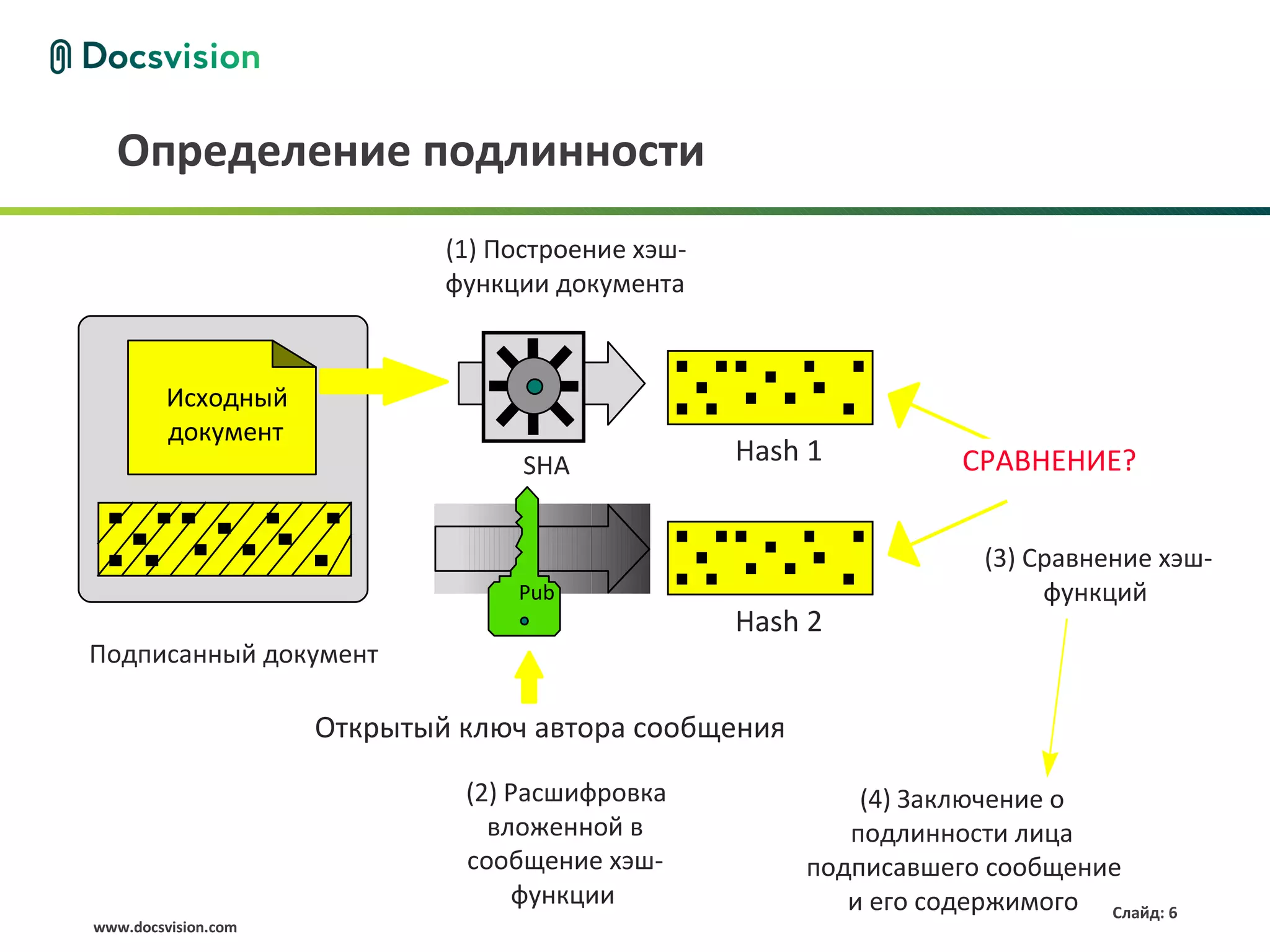 Docsvision

Определение подлинности

(1) Построение хэш-функции документа

Исходный документ

SHA

Hash 1

СРАВНЕНИЕ?

Pub

Hash 2

(3) Сравнение хэш-функций

Подписанный документ

Открытый ключ автора сообщения

(2) Расшифровка вложенной в сообщение хэш-функции

(4) Заключение о подлинности лица подписавшего сообщение и его содержимого

Слайд: 6

www.docsvision.com